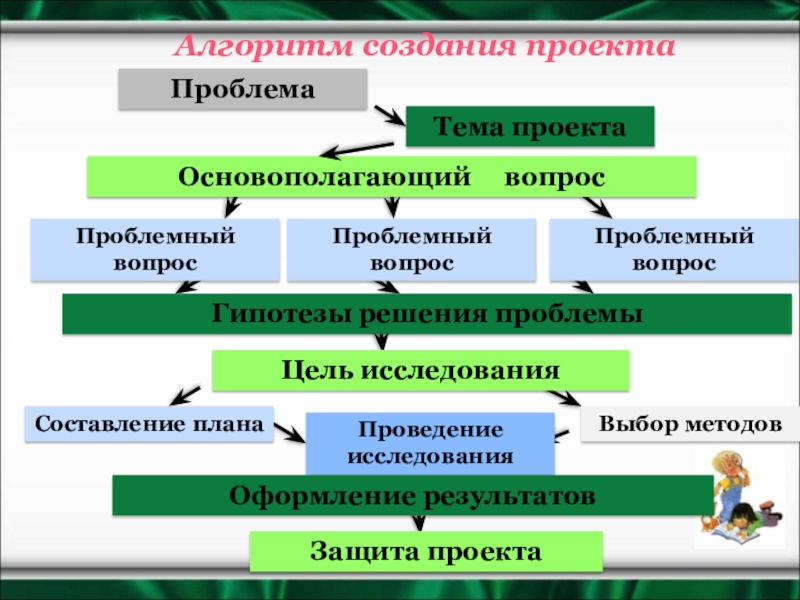 Алгоритм создания проекта

Проблема

Тема проекта

Основополагающий вопрос

Проблемный вопрос

Проблемный вопрос

Проблемный вопрос

Гипотезы решения проблемы

Цель исследования

Составление плана

Проведение исследования

Выбор методов

Оформление результатов

Защита проекта